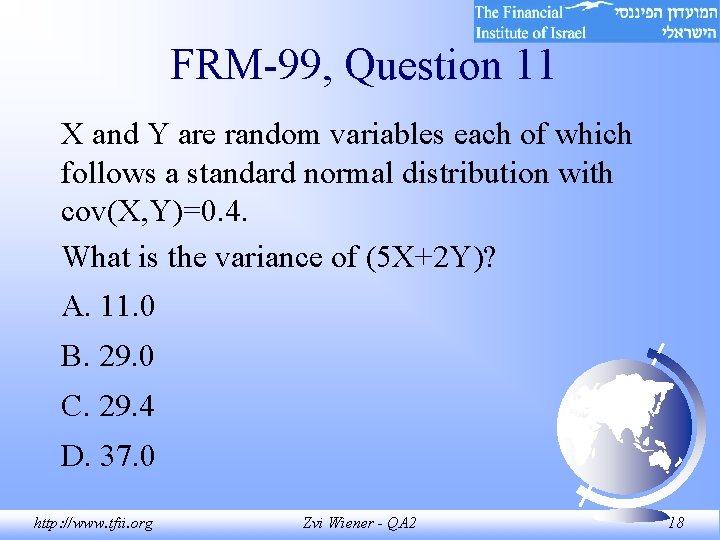 The Financial Institute of Israel
המועדון הפיננסי הישראלי

FRM-99, Question 11

X and Y are random variables each of which follows a standard normal distribution with cov(X,Y)=0.4.

What is the variance of (5X+2Y)?

A. 11.0

B. 29.0

C. 29.4

D. 37.0

http://www.tfii.org    Zvi Wiener - QA2    18